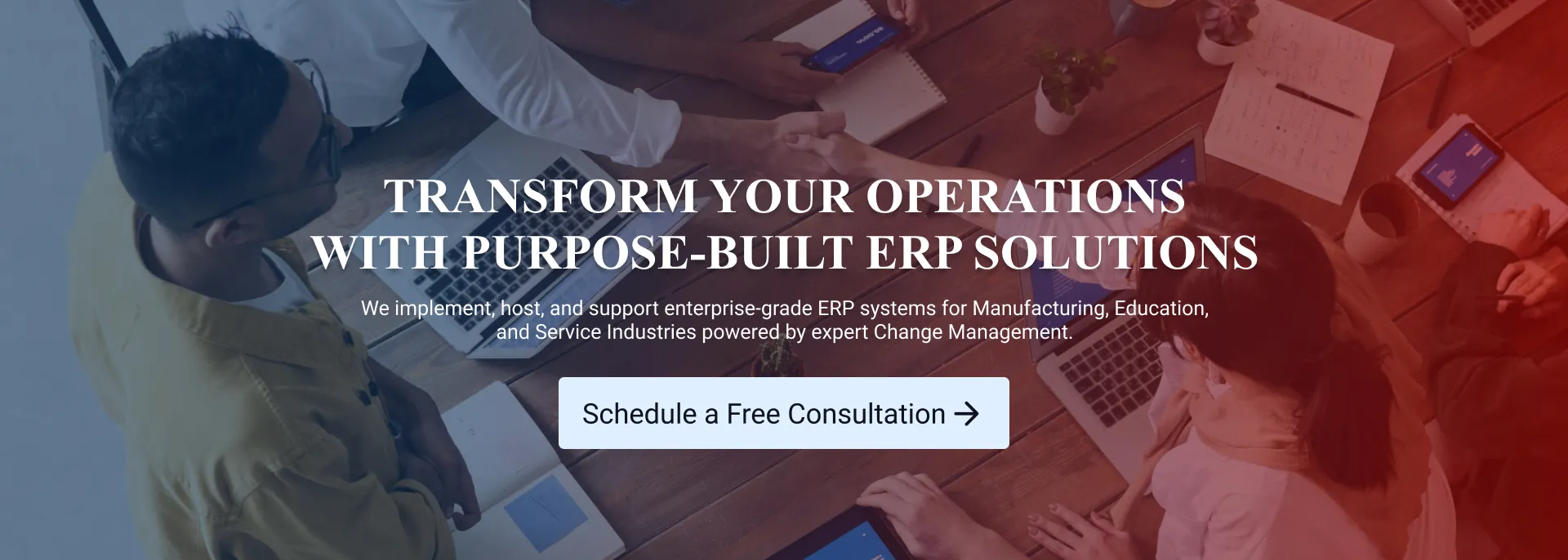 TRANSFORM YOUR OPERATIONS WITH PURPOSE-BUILT ERP SOLUTIONS

We implement, host, and support enterprise-grade ERP systems for Manufacturing, Education, and Service Industries powered by expert Change Management.

Schedule a Free Consultation →